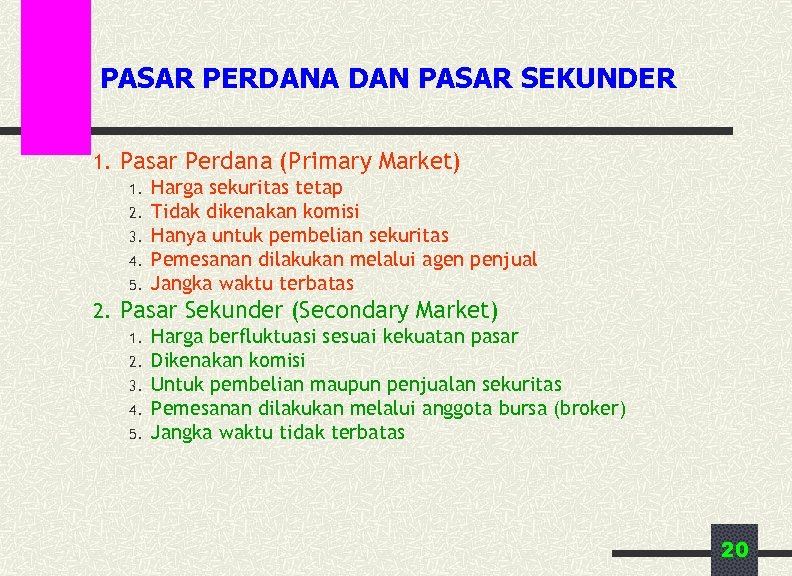 PASAR PERDANA DAN PASAR SEKUNDER

1. Pasar Perdana (Primary Market)
1. Harga sekuritas tetap
2. Tidak dikenakan komisi
3. Hanya untuk pembelian sekuritas
4. Pemesanan dilakukan melalui agen penjual
5. Jangka waktu terbatas
2. Pasar Sekunder (Secondary Market)
1. Harga berfluktuasi sesuai kekuatan pasar
2. Dikenakan komisi
3. Untuk pembelian maupun penjualan sekuritas
4. Pemesanan dilakukan melalui anggota bursa (broker)
5. Jangka waktu tidak terbatas

20